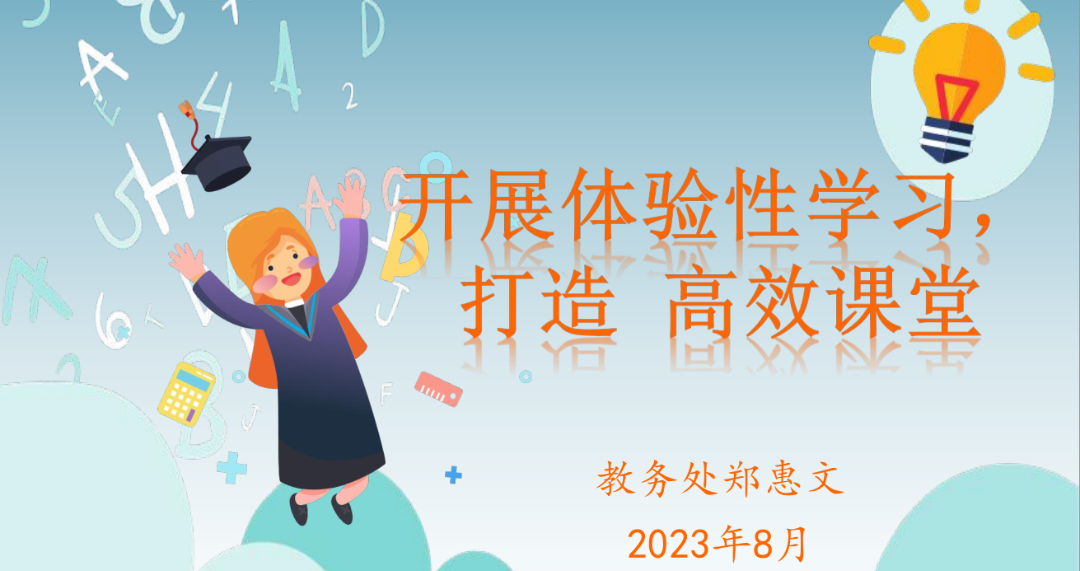 开展体验性学习，
打造 高效课堂

教务处郑惠文
2023年8月